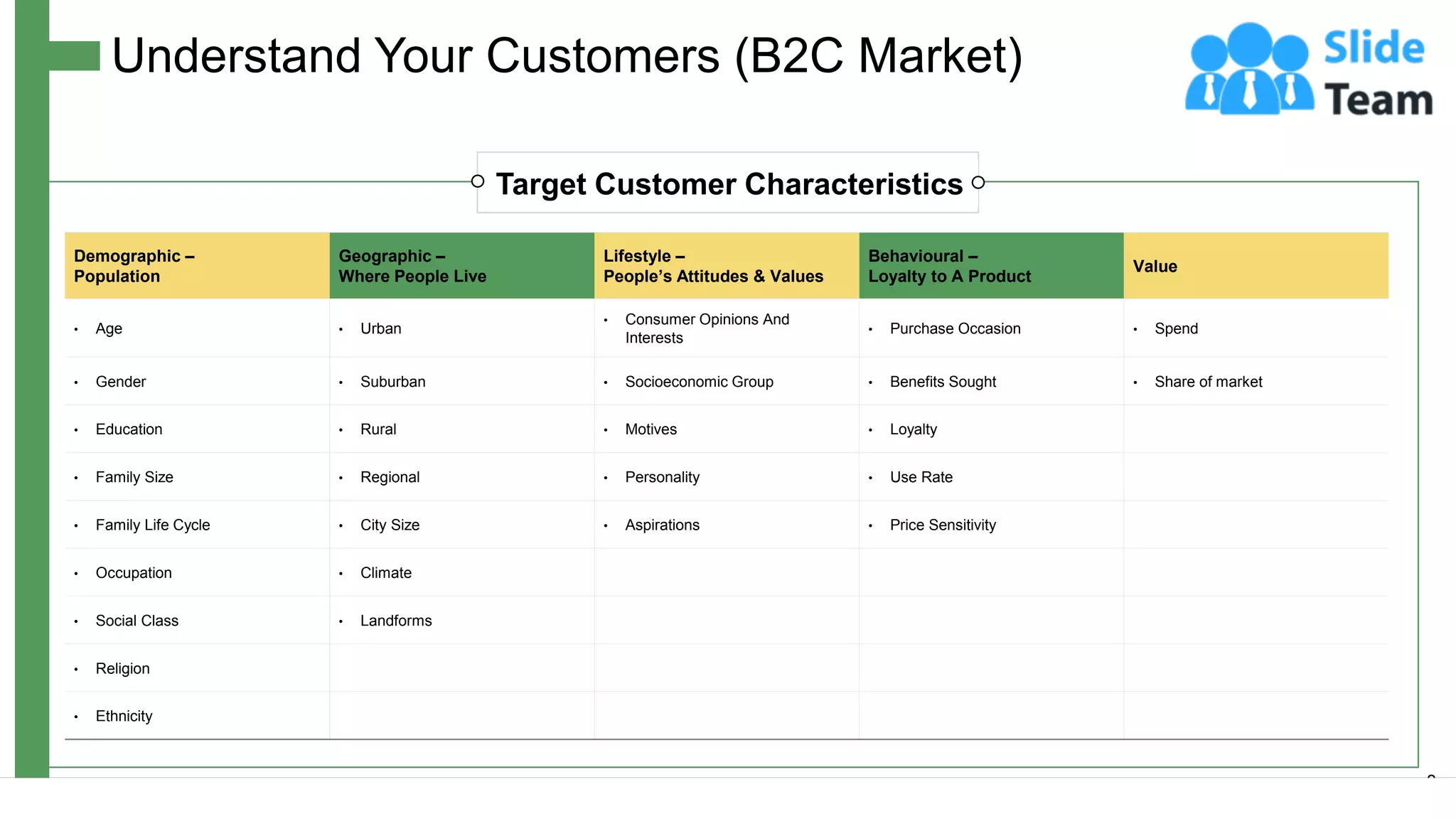 Understand Your Customers (B2C Market)

Slide Team

Target Customer Characteristics

| Demographic – Population | Geographic – Where People Live | Lifestyle – People's Attitudes & Values | Behavioural – Loyalty to A Product | Value |
|---|---|---|---|---|
| • Age | • Urban | • Consumer Opinions And Interests | • Purchase Occasion | • Spend |
| • Gender | • Suburban | • Socioeconomic Group | • Benefits Sought | • Share of market |
| • Education | • Rural | • Motives | • Loyalty | |
| • Family Size | • Regional | • Personality | • Use Rate | |
| • Family Life Cycle | • City Size | • Aspirations | • Price Sensitivity | |
| • Occupation | • Climate | | | |
| • Social Class | • Landforms | | | |
| • Religion | | | | |
| • Ethnicity | | | | |